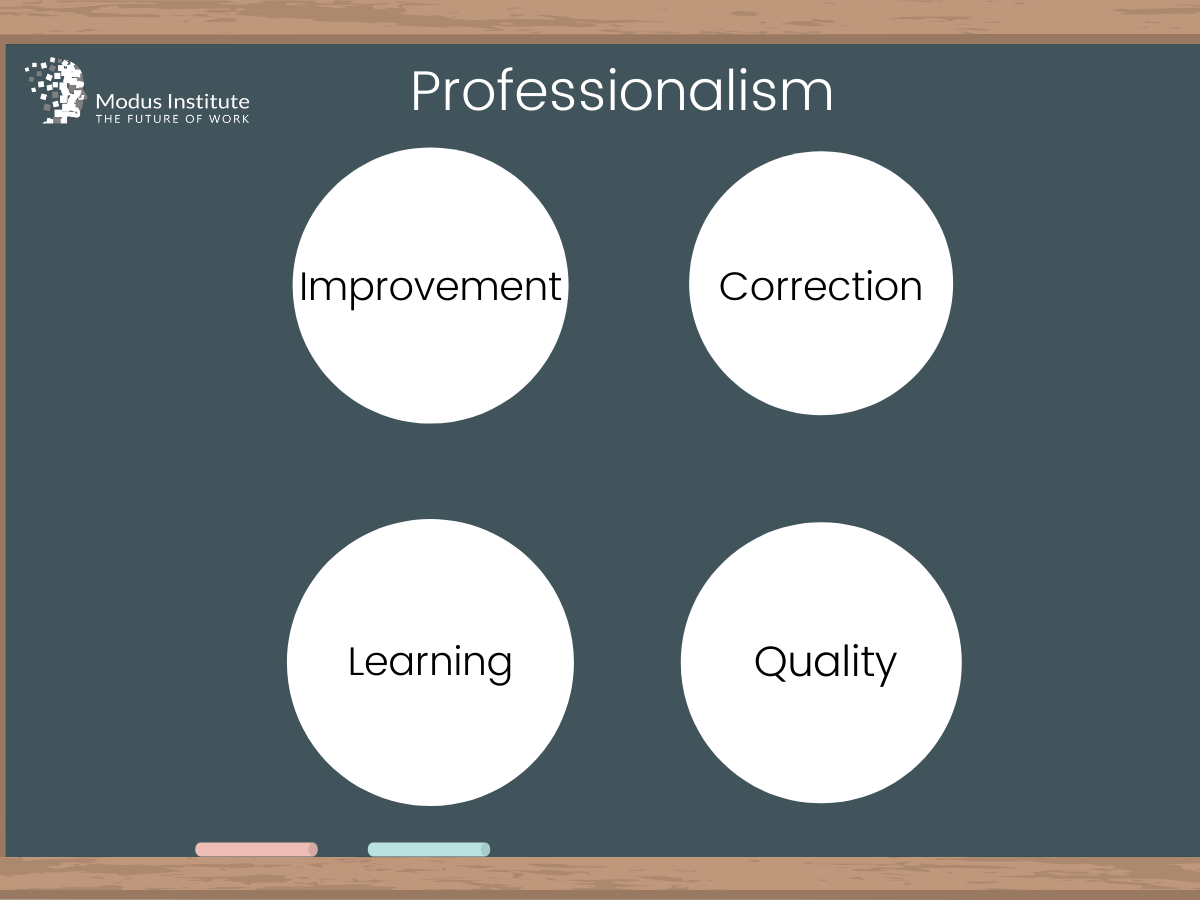 Modus Institute
THE FUTURE OF WORK

Professionalism

Improvement

Correction

Learning

Quality